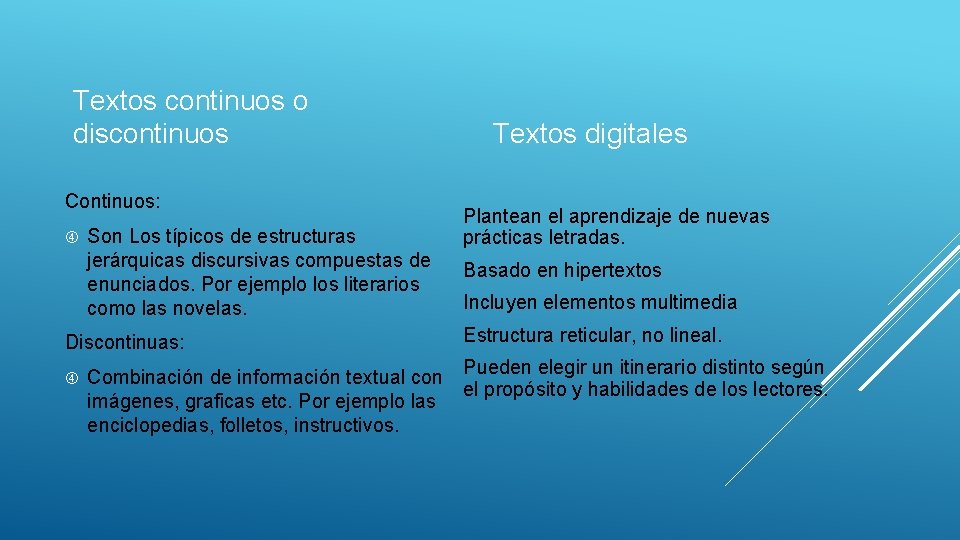 Textos continuos o discontinuos

Continuos:

Son Los típicos de estructuras jerárquicas discursivas compuestas de enunciados. Por ejemplo los literarios como las novelas.

Discontinuas:

Combinación de información textual con imágenes, graficas etc. Por ejemplo las enciclopedias, folletos, instructivos.

Textos digitales

Plantean el aprendizaje de nuevas prácticas letradas.

Basado en hipertextos

Incluyen elementos multimedia

Estructura reticular, no lineal.

Pueden elegir un itinerario distinto según el propósito y habilidades de los lectores.